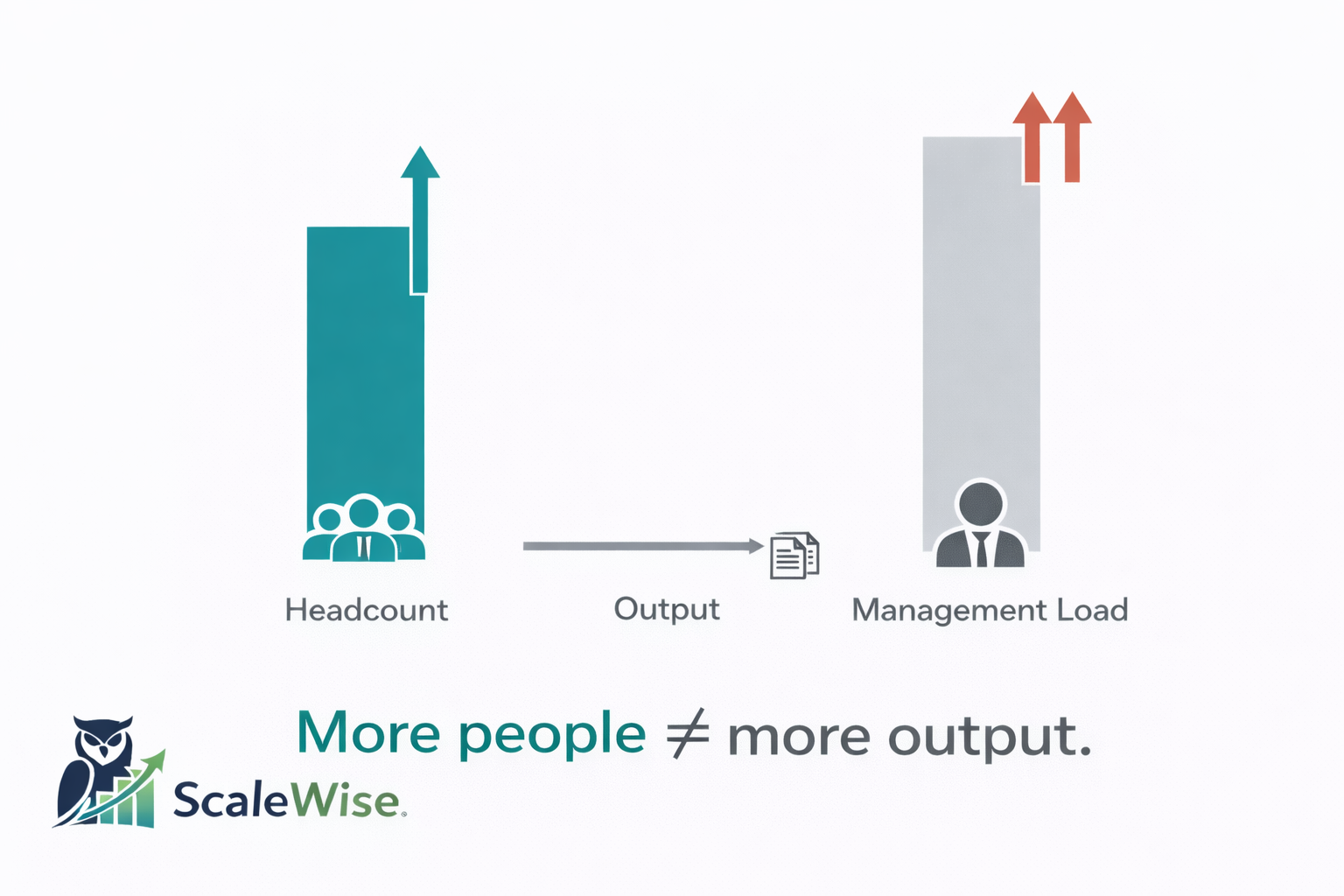 Headcount

Output

Management Load

More people $\neq$ more output.

ScaleWise